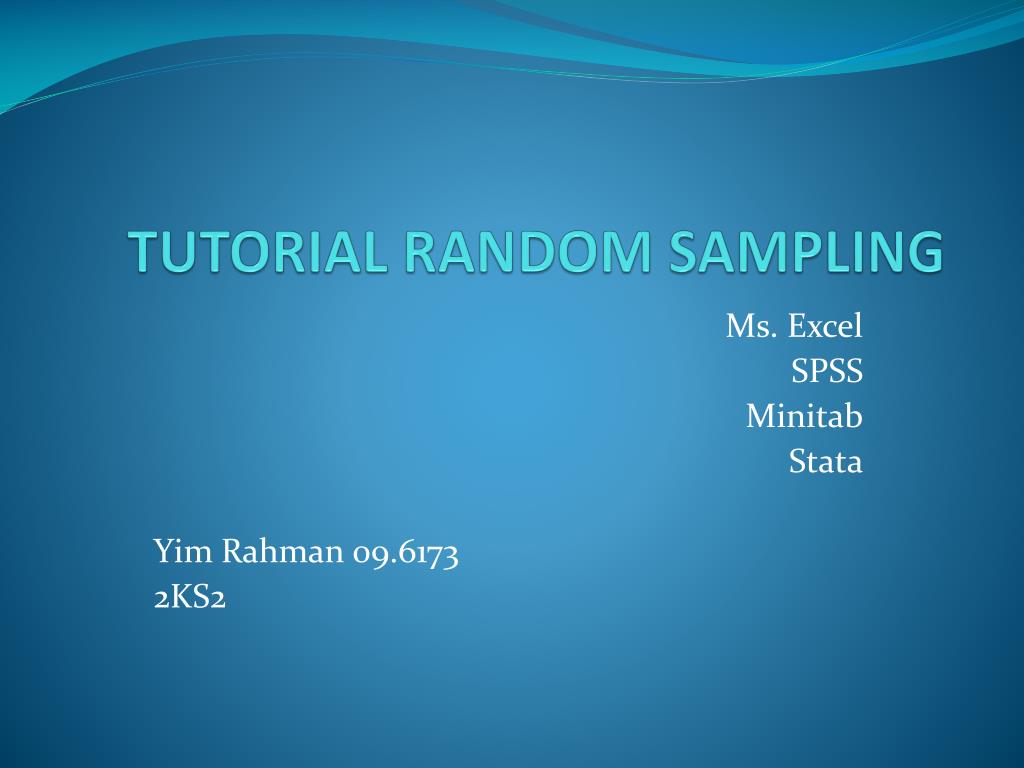 TUTORIAL RANDOM SAMPLING

Ms. Excel
SPSS
Minitab
Stata

Yim Rahman 09.6173
2KS2